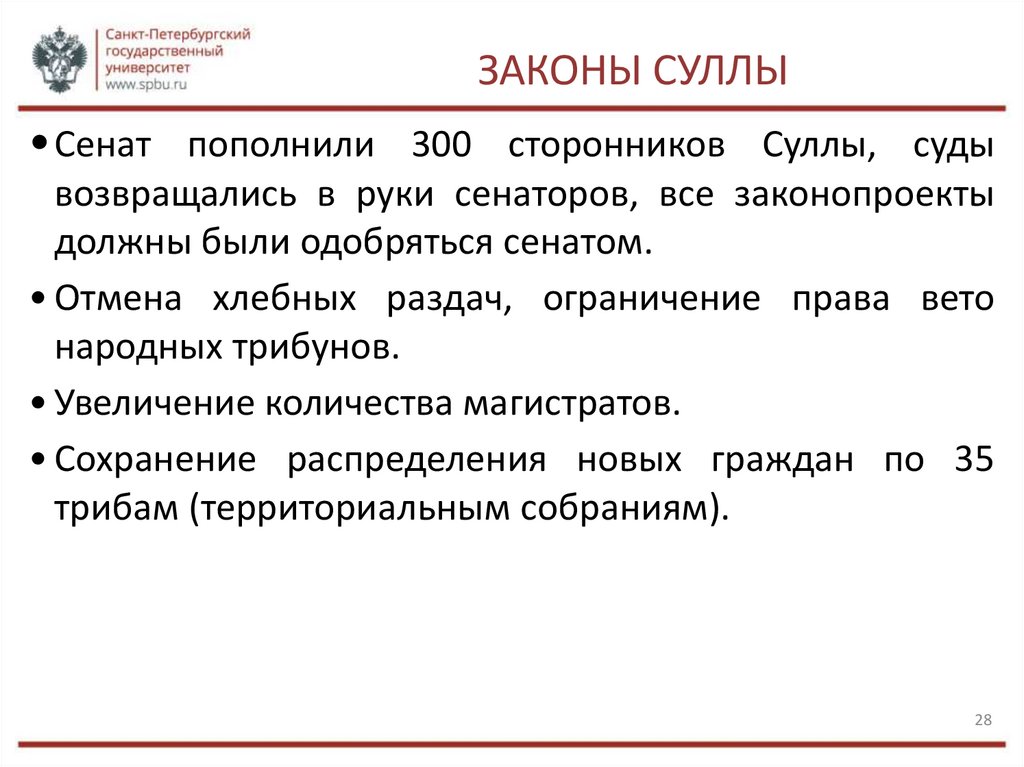 Санкт-Петербургский государственный университет
www.spbu.ru

ЗАКОНЫ СУЛЛЫ

• Сенат пополнили 300 сторонников Суллы, суды возвращались в руки сенаторов, все законопроекты должны были одобряться сенатом.
• Отмена хлебных раздач, ограничение права вето народных трибунов.
• Увеличение количества магистратов.
• Сохранение распределения новых граждан по 35 трибам (территориальным собраниям).

28